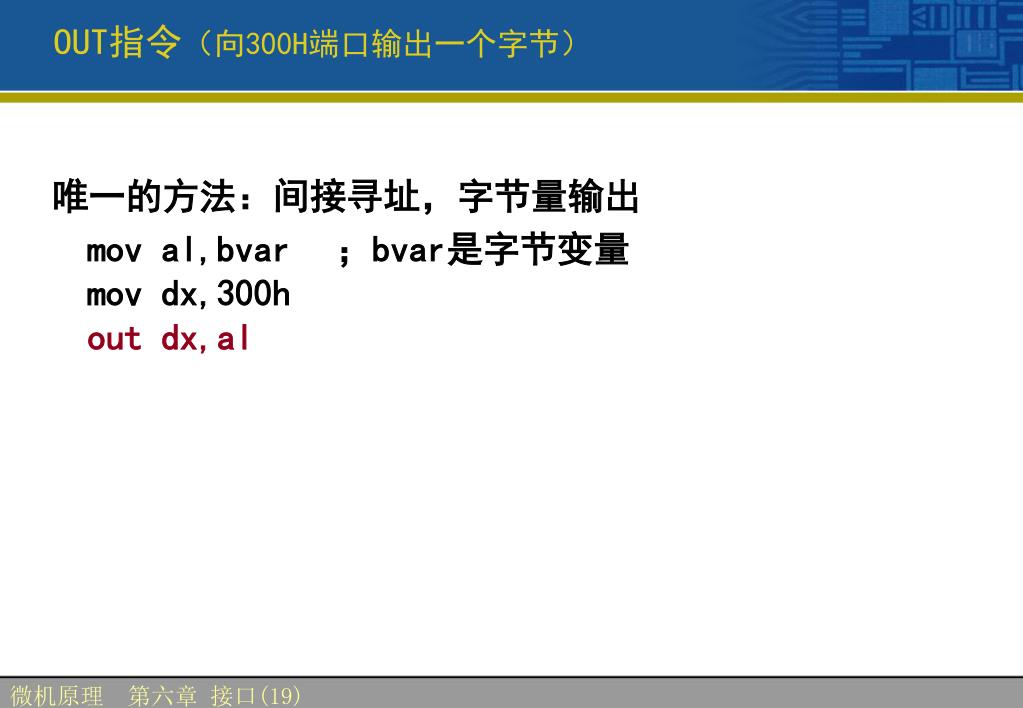 OUT指令（向300H端口输出一个字节）

唯一的方法：间接寻址，字节量输出

mov al,bvar ；bvar是字节变量
mov dx,300h
out dx,al

微机原理 第六章 接口(19)